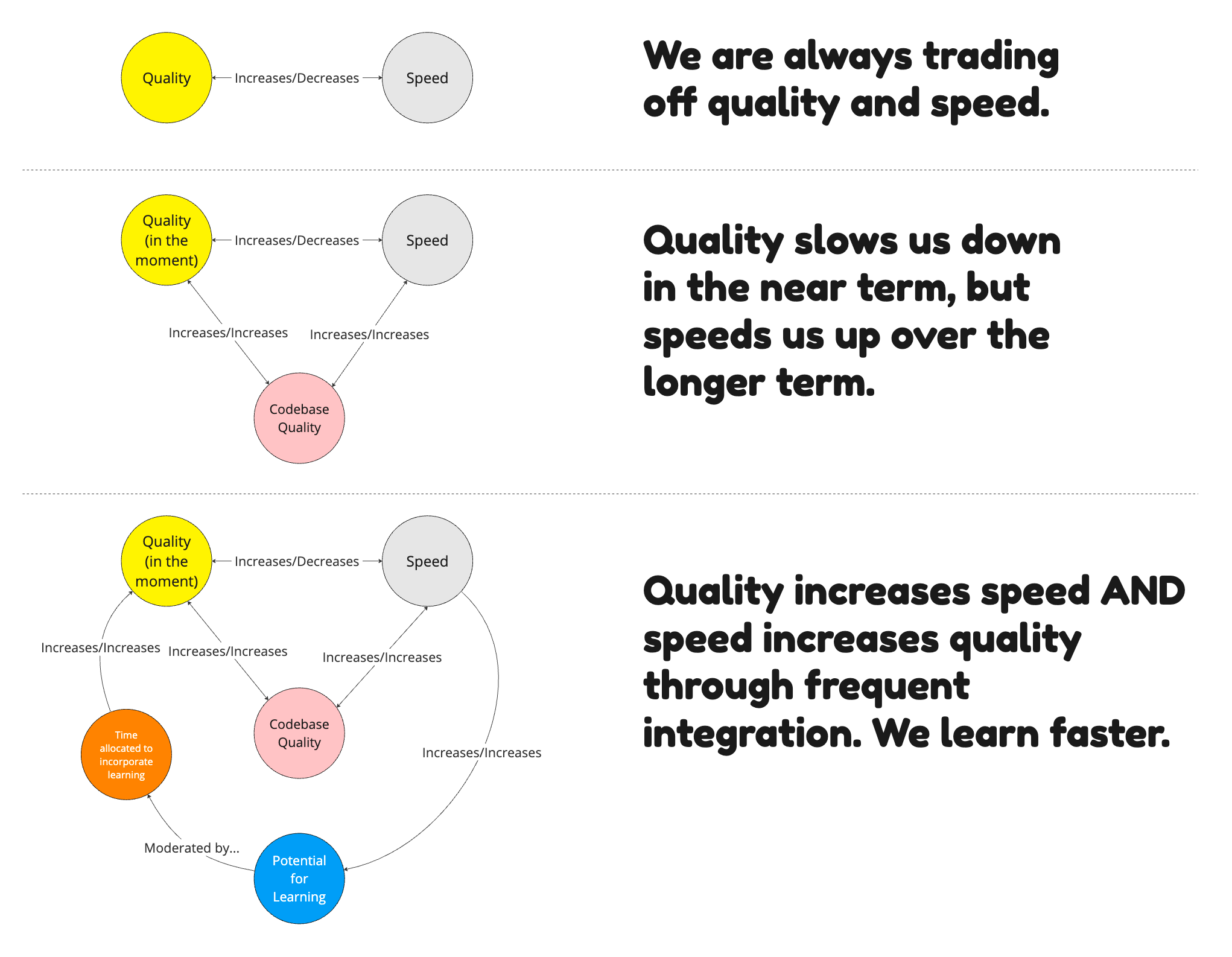 Quality

Increases/Decreases

Speed

We are always trading off quality and speed.

Quality (in the moment)

Increases/Decreases

Speed

Increases/Increases

Increases/Increases

Codebase Quality

Quality slows us down in the near term, but speeds us up over the longer term.

Quality (in the moment)

Increases/Decreases

Speed

Increases/Increases

Increases/Increases

Increases/Increases

Codebase Quality

Time allocated to incorporate learning

Increases/Increases

Moderated by...

Potential for Learning

Quality increases speed AND speed increases quality through frequent integration. We learn faster.